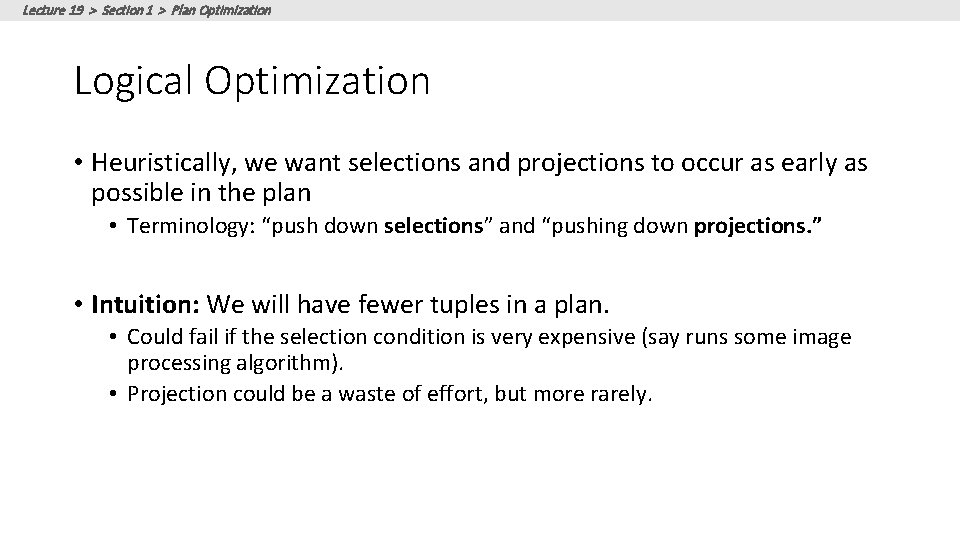 Lecture 19 > Section 1 > Plan Optimization

Logical Optimization

• Heuristically, we want selections and projections to occur as early as possible in the plan

• Terminology: “push down selections” and “pushing down projections.”

• Intuition: We will have fewer tuples in a plan.

• Could fail if the selection condition is very expensive (say runs some image processing algorithm).

• Projection could be a waste of effort, but more rarely.